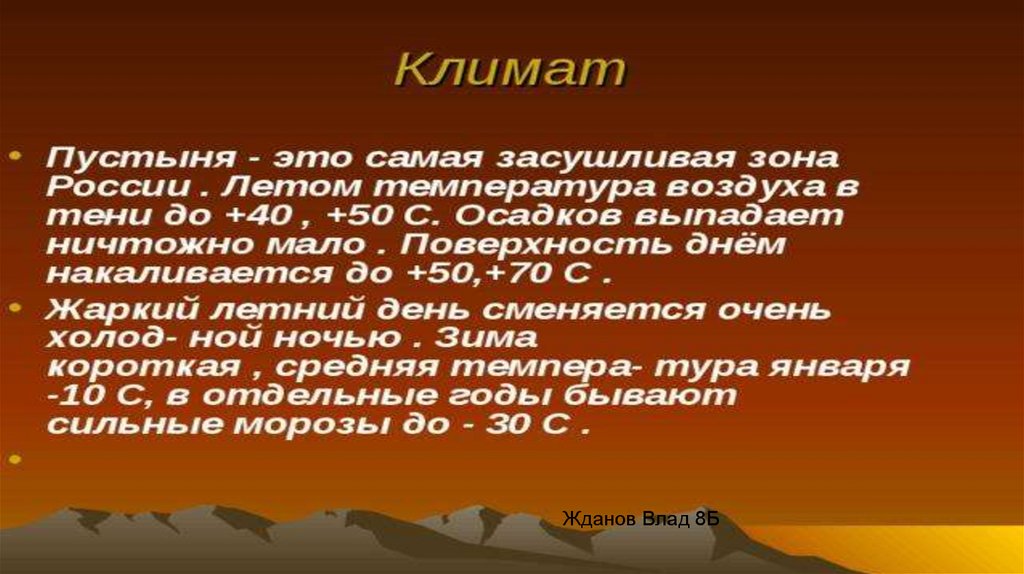 Климат

• Пустыня - это самая засушливая зона России . Летом температура воздуха в тени до +40 , +50 С. Осадков выпадает ничтожно мало . Поверхность днём накаливается до +50,+70 С .
• Жаркий летний день сменяется очень холод- ной ночью . Зима короткая , средняя темпера- тура января -10 С, в отдельные годы бывают сильные морозы до - 30 С .
•

Жданов Влад 8Б